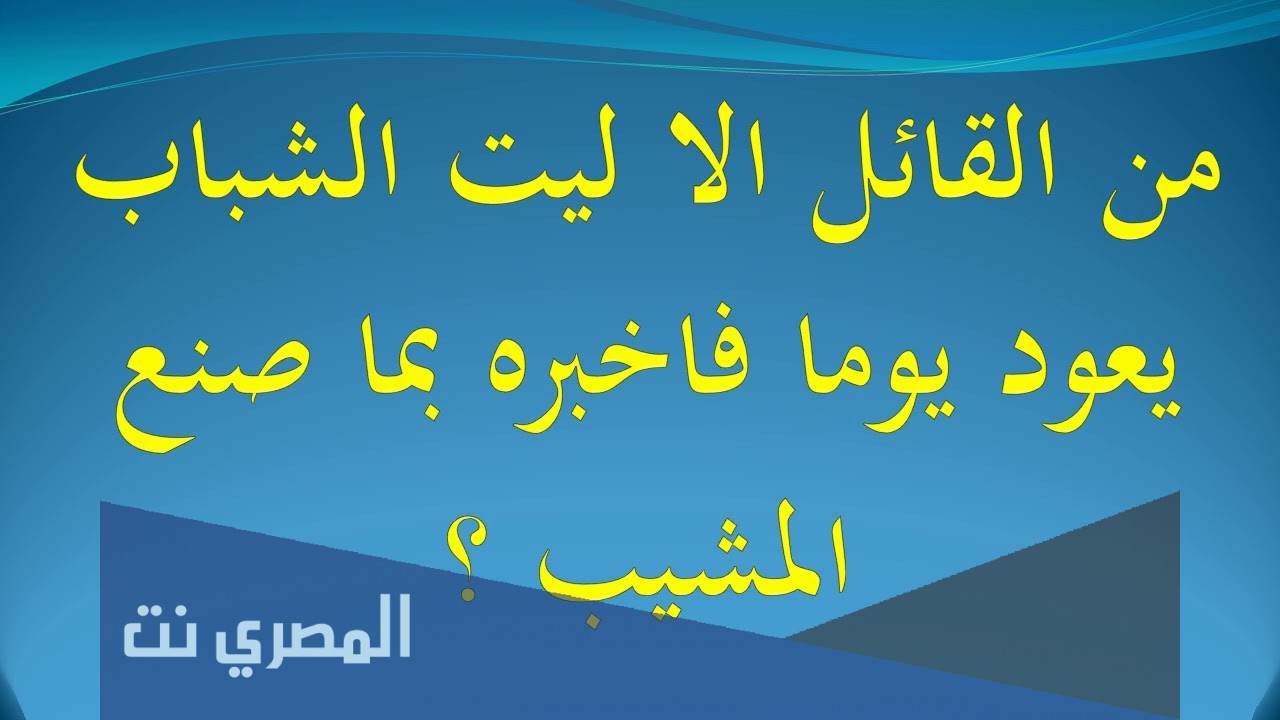 من القائل الا ليت الشباب يعود يوما فاخبره بما صنع المشيب ؟

المصري نت